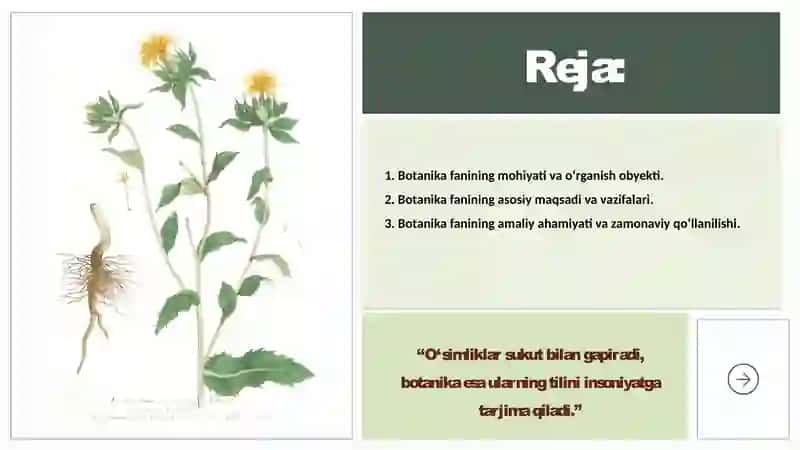 Reja:

1. Botanika fanining mohiyati va oʻrganish obyekti.
2. Botanika fanining asosiy maqsadi va vazifalari.
3. Botanika fanining amaliy ahamiyati va zamonaviy qoʻllanilishi.

“Oʻsimliklar sukut bilan gapiradi, botanika esa ularning tilini insoniyatga tarjima qiladi.”